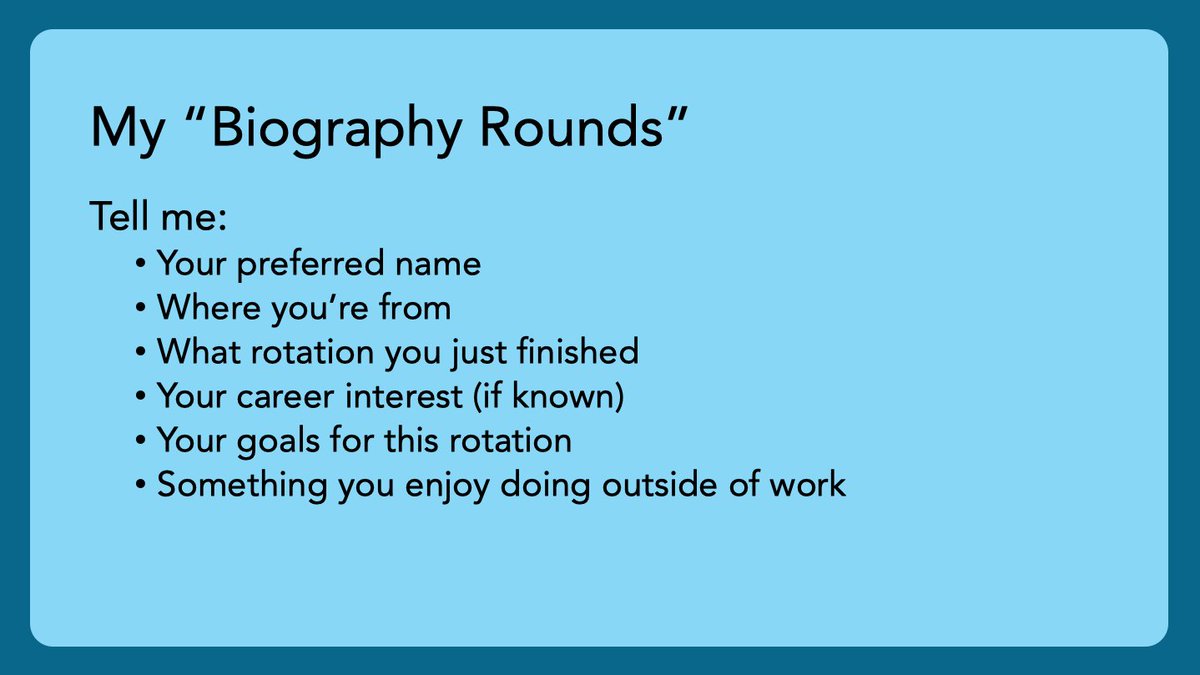 My “Biography Rounds”

Tell me:
• Your preferred name
• Where you’re from
• What rotation you just finished
• Your career interest (if known)
• Your goals for this rotation
• Something you enjoy doing outside of work